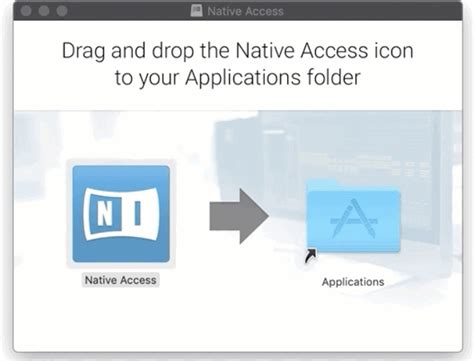 Native Access

Drag and drop the Native Access icon to your Applications folder

NI

Native Access

Applications